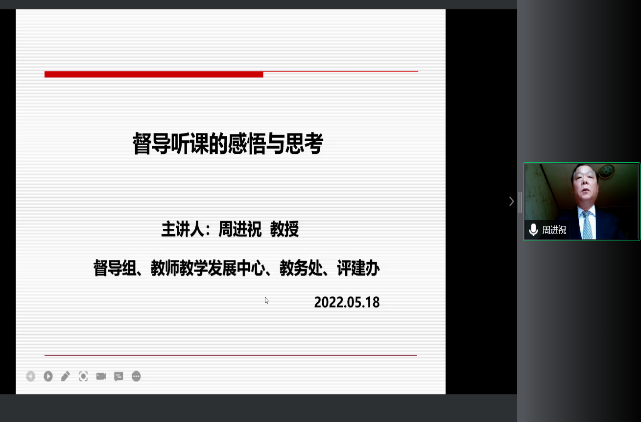 督导听课的感悟与思考

主讲人：周进祝 教授

督导组、教师教学发展中心、教务处、评建办

2022.05.18

周进祝